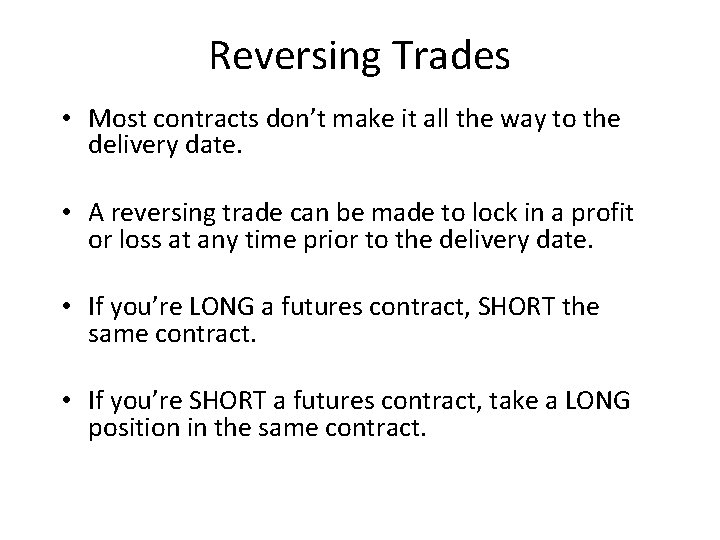 Reversing Trades

• Most contracts don’t make it all the way to the delivery date.

• A reversing trade can be made to lock in a profit or loss at any time prior to the delivery date.

• If you’re LONG a futures contract, SHORT the same contract.

• If you’re SHORT a futures contract, take a LONG position in the same contract.